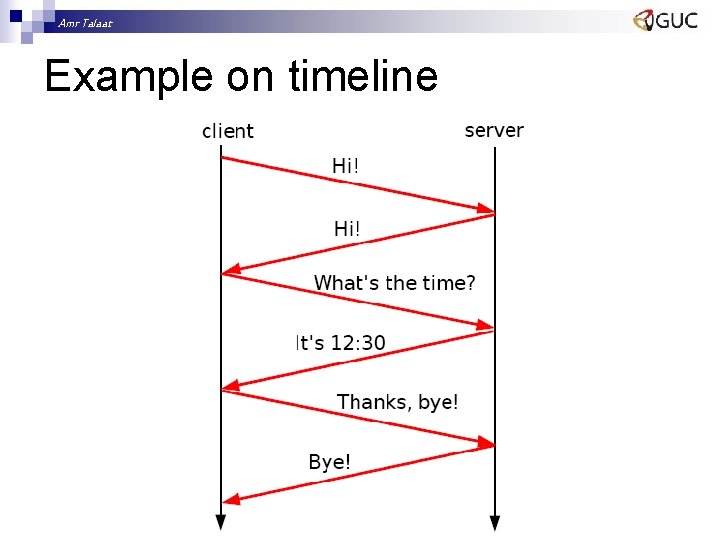 Amr Talaat

GUC

Example on timeline

client

server

Hi!

Hi!

What's the time?

It's 12:30

Thanks, bye!

Bye!